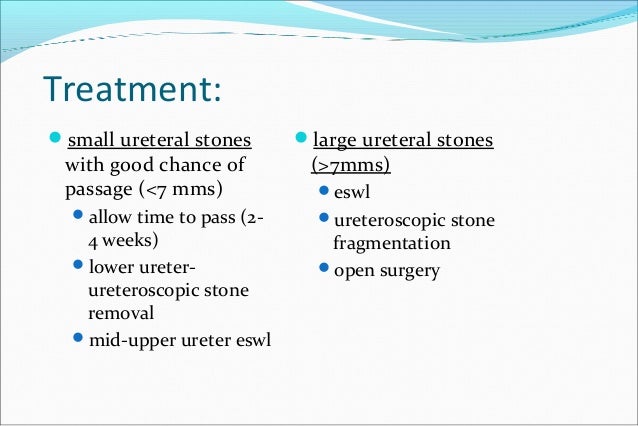 Treatment:

- small ureteral stones with good chance of passage (<7 mms)
  - allow time to pass (2-4 weeks)
  - lower ureter-ureteroscopic stone removal
  - mid-upper ureter eswl

- large ureteral stones (>7mms)
  - eswl
  - ureteroscopic stone fragmentation
  - open surgery